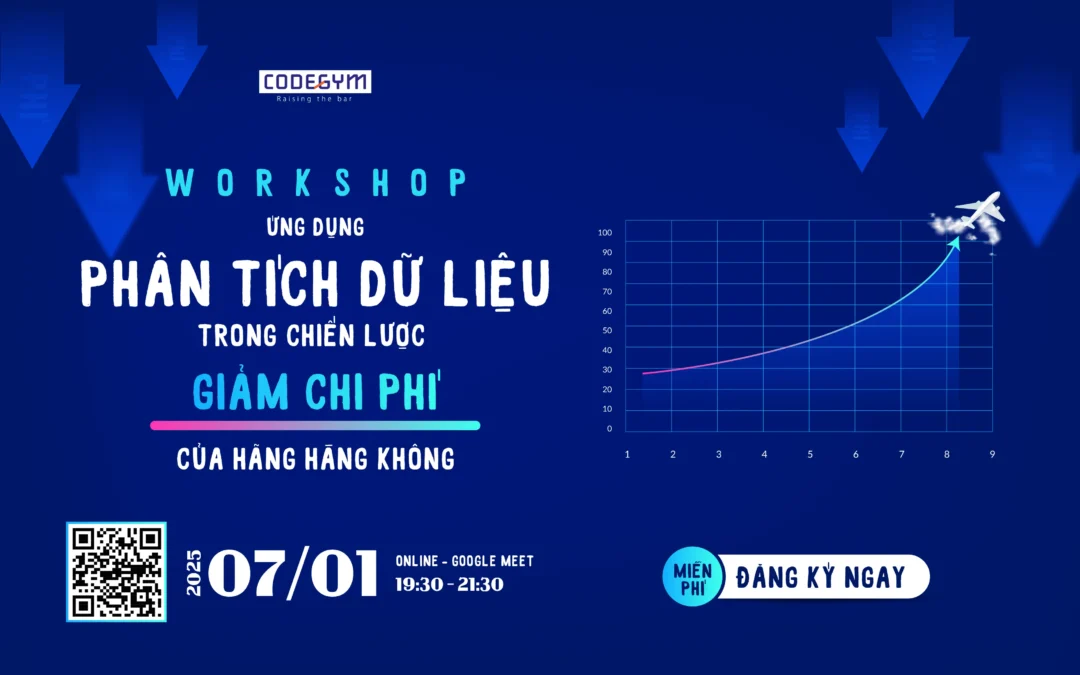 CODEGYM
Raising the bar

WORKSHOP
ỨNG DỤNG
PHÂN TÍCH DỮ LIỆU
TRONG CHIẾN LƯỢC
GIẢM CHI PHÍ
CỦA HÃNG HÀNG KHÔNG

100
90
80
70
60
50
40
30
20
10
0
1 2 3 4 5 6 7 8 9

2025 07/01
ONLINE - GOOGLE MEET
19:30 - 21:30

MIỄN PHÍ
ĐĂNG KÝ NGAY